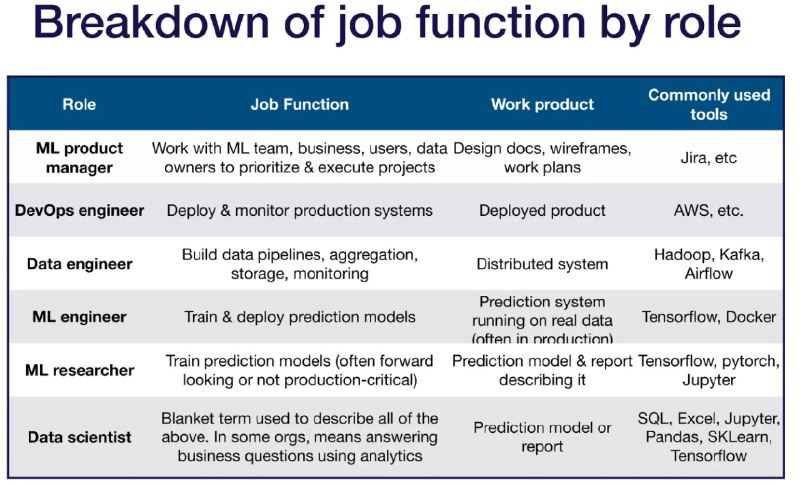 Breakdown of job function by role

| Role | Job Function | Work product | Commonly used tools |
|---|---|---|---|
| ML product manager | Work with ML team, business, users, data owners to prioritize & execute projects | Design docs, wireframes, work plans | Jira, etc |
| DevOps engineer | Deploy & monitor production systems | Deployed product | AWS, etc. |
| Data engineer | Build data pipelines, aggregation, storage, monitoring | Distributed system | Hadoop, Kafka, Airflow |
| ML engineer | Train & deploy prediction models | Prediction system running on real data (often in production) | Tensorflow, Docker |
| ML researcher | Train prediction models (often forward looking or not production-critical) | Prediction model & report describing it | Tensorflow, pytorch, Jupyter |
| Data scientist | Blanket term used to describe all of the above. In some orgs, means answering business questions using analytics | Prediction model or report | SQL, Excel, Jupyter, Pandas, SKLearn, Tensorflow |